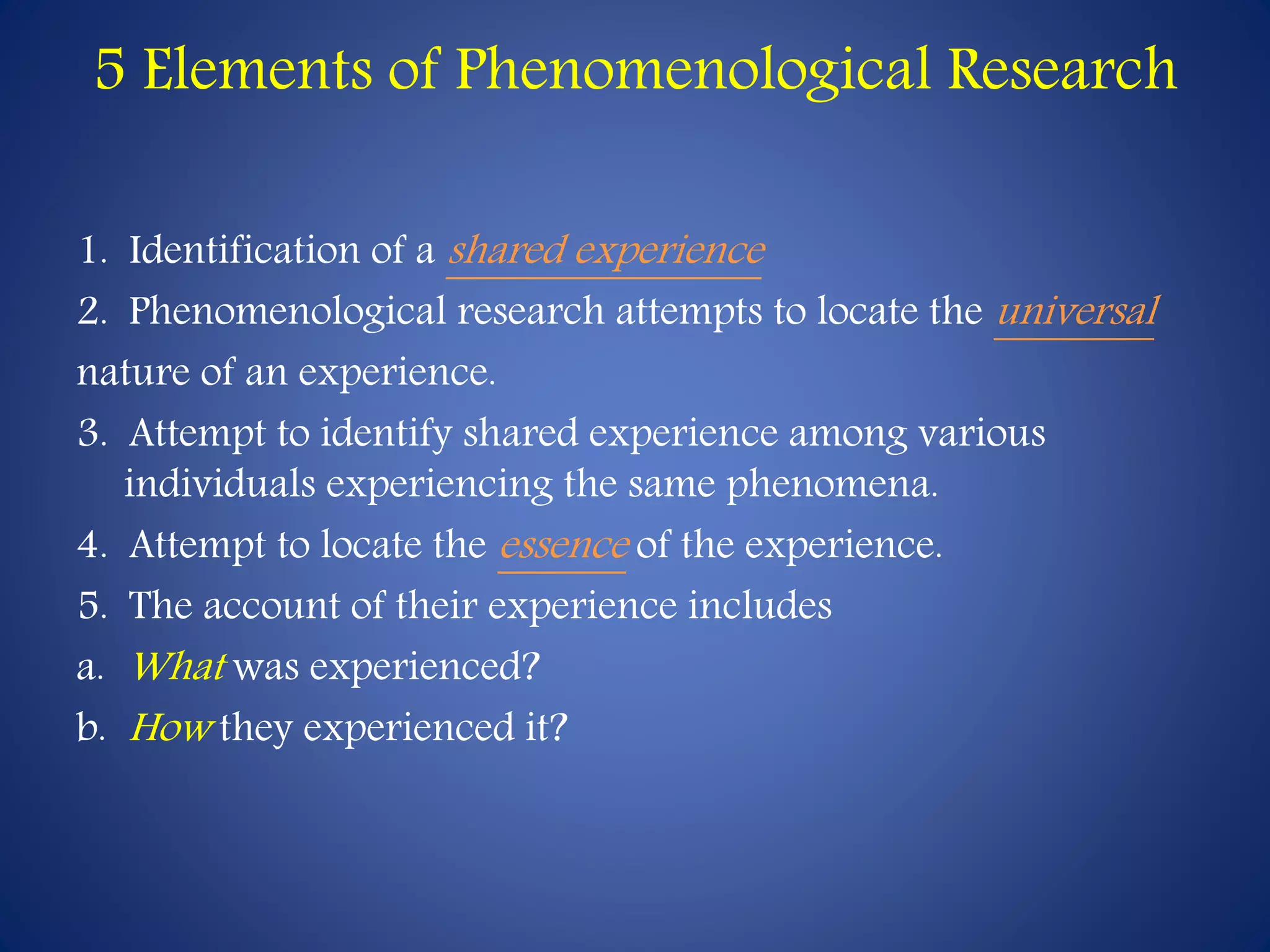 5 Elements of Phenomenological Research

1. Identification of a shared experience

2. Phenomenological research attempts to locate the universal nature of an experience.

3. Attempt to identify shared experience among various individuals experiencing the same phenomena.

4. Attempt to locate the essence of the experience.

5. The account of their experience includes

a. What was experienced?

b. How they experienced it?